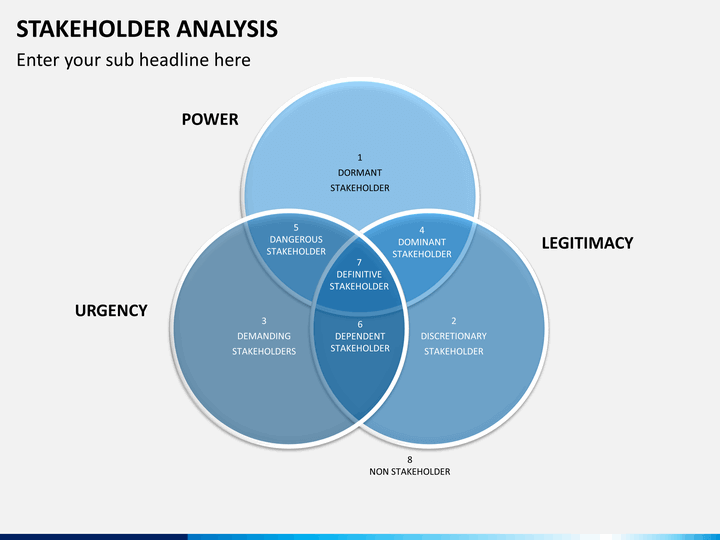 STAKEHOLDER ANALYSIS

Enter your sub headline here

POWER

1
DORMANT
STAKEHOLDER

LEGITIMACY

5
DANGEROUS
STAKEHOLDER

4
DOMINANT
STAKEHOLDER

7
DEFINITIVE
STAKEHOLDER

URGENCY

3
DEMANDING
STAKEHOLDERS

6
DEPENDENT
STAKEHOLDER

2
DISCRETIONARY
STAKEHOLDER

8
NON STAKEHOLDER